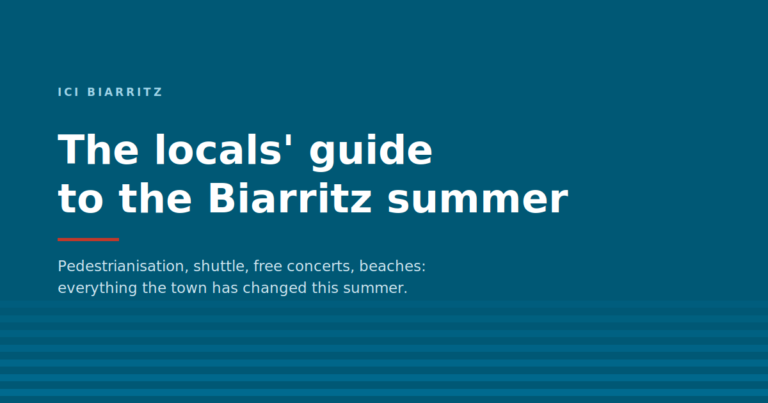 ICI BIARRITZ

The locals' guide to the Biarritz summer

Pedestrianisation, shuttle, free concerts, beaches: everything the town has changed this summer.